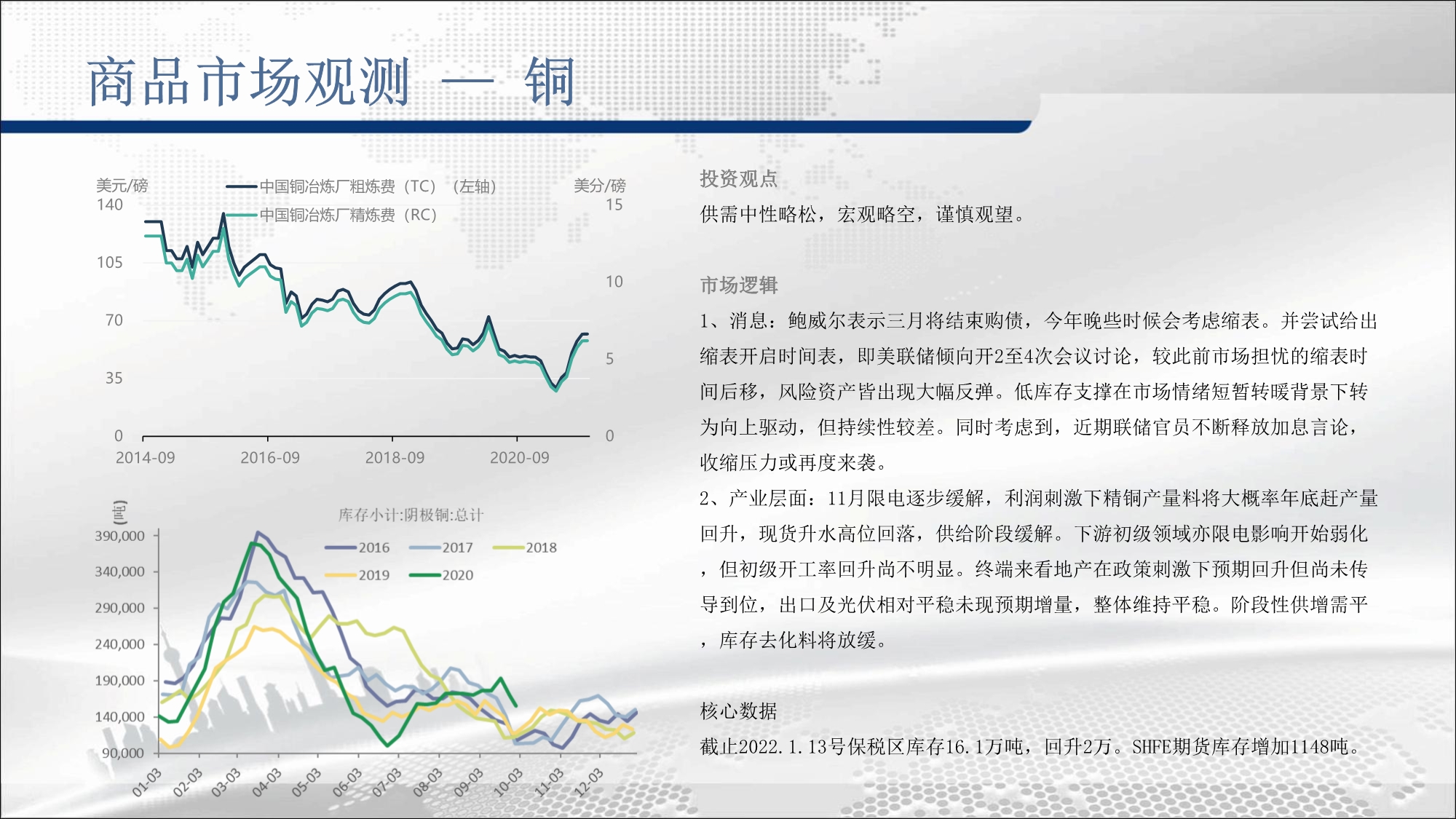 商品市场观测 — 铜

美元/磅
中国铜冶炼厂粗炼费（TC）（左轴）
中国铜冶炼厂精炼费（RC）
美分/磅
140
105
70
35
0
15
10
5
0
2014-09
2016-09
2018-09
2020-09

(吨)
库存小计:阴极铜:总计
2016
2017
2018
2019
2020
390,000
340,000
290,000
240,000
190,000
140,000
90,000
01-03
02-03
03-03
04-03
05-03
06-03
07-03
08-03
09-03
10-03
11-03
12-03

投资观点
供需中性略松，宏观略空，谨慎观望。

市场逻辑
1、消息：鲍威尔表示三月将结束购债，今年晚些时候会考虑缩表。并尝试给出缩表开启时间表，即美联储倾向开2至4次会议讨论，较此前市场担忧的缩表时间后移，风险资产皆出现大幅反弹。低库存支撑在市场情绪短暂转暖背景下转为向上驱动，但持续性较差。同时考虑到，近期联储官员不断释放加息言论，收缩压力或再度来袭。
2、产业层面：11月限电逐步缓解，利润刺激下精铜产量料将大概率年底赶产量回升，现货升水高位回落，供给阶段缓解。下游初级领域亦限电影响开始弱化，但初级开工率回升尚不明显。终端来看地产在政策刺激下预期回升但尚未传导到位，出口及光伏相对平稳未现预期增量，整体维持平稳。阶段性供增需平，库存去化料将放缓。

核心数据
截止2022.1.13号保税区库存16.1万吨，回升2万。SHFE期货库存增加1148吨。